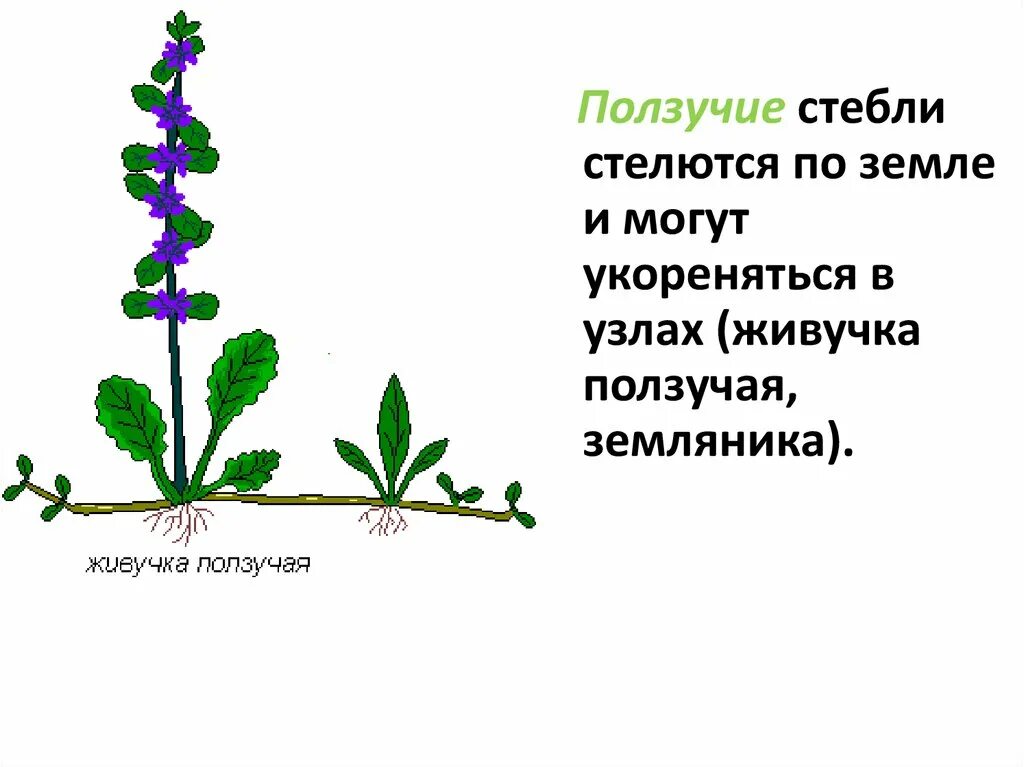 Ползучие стебли стелются по земле и могут укореняться в узлах (живучка ползучая, земляника).

живучка ползучая